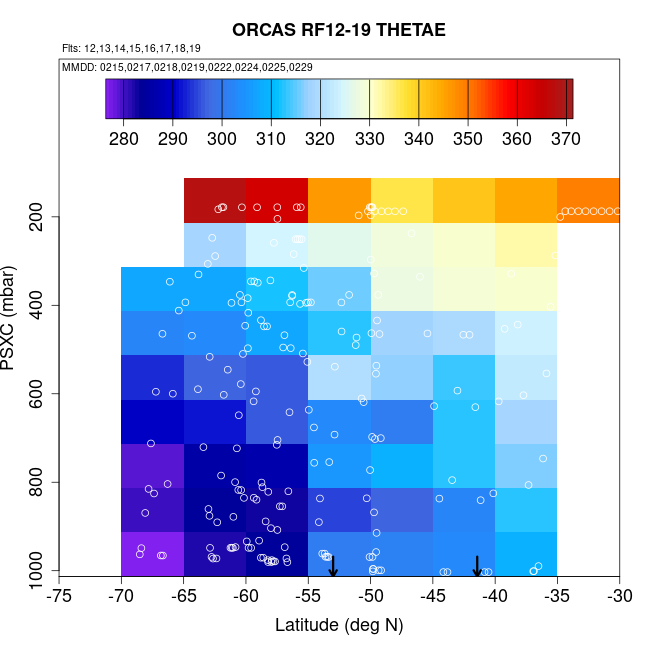 ORCAS RF12-19 THETAE

Flts: 12,13,14,15,16,17,18,19

MMDD: 0215,0217,0218,0219,0222,0224,0225,0229

280 290 300 310 320 330 340 350 360 370

PSXC (mbar)

200
400
600
800
1000

-75 -70 -65 -60 -55 -50 -45 -40 -35 -30

Latitude (deg N)